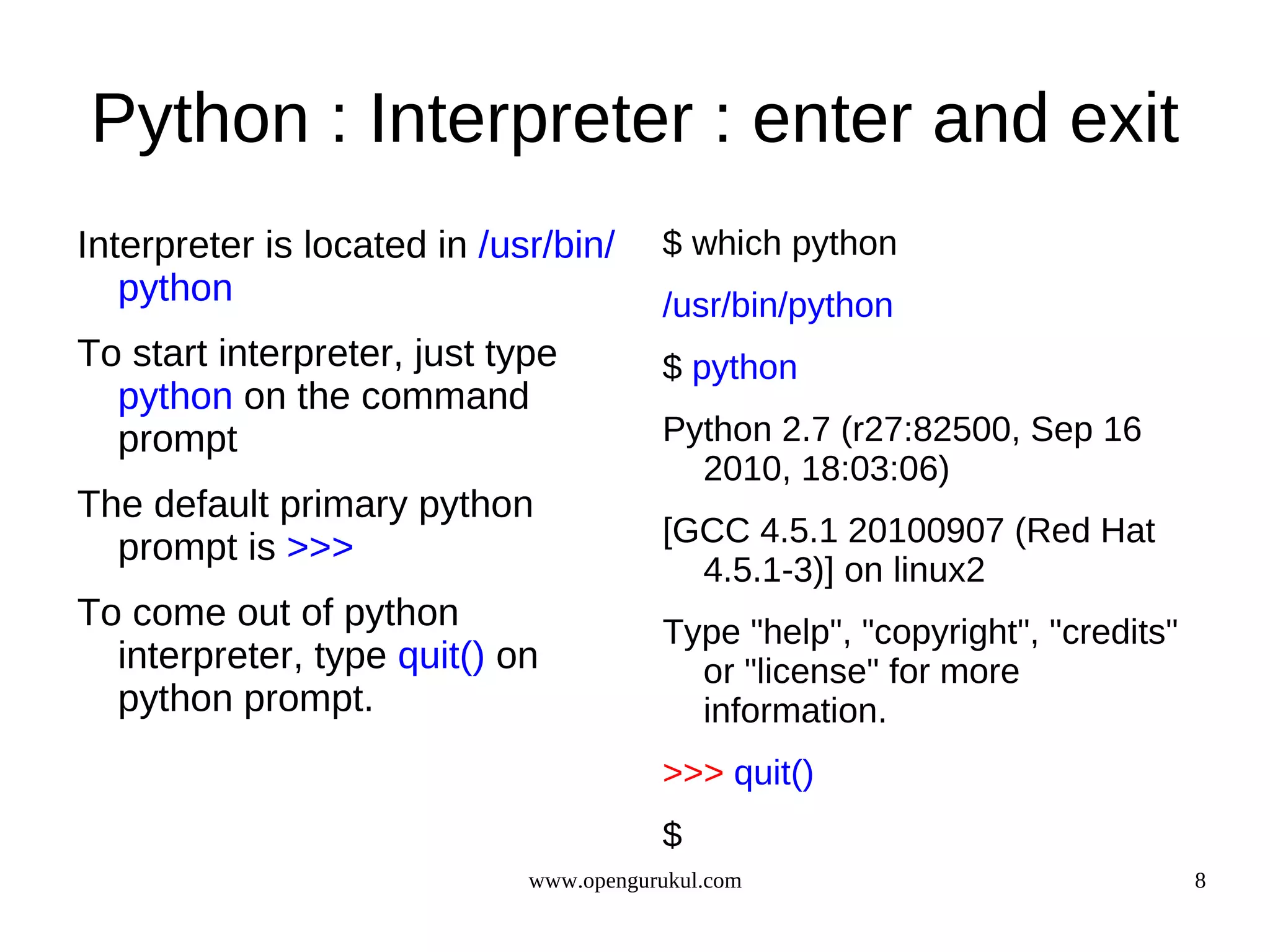 Python : Interpreter : enter and exit

Interpreter is located in /usr/bin/python

To start interpreter, just type python on the command prompt

The default primary python prompt is >>>

To come out of python interpreter, type quit() on python prompt.

$ which python

/usr/bin/python

$ python

Python 2.7 (r27:82500, Sep 16 2010, 18:03:06)

[GCC 4.5.1 20100907 (Red Hat 4.5.1-3)] on linux2

Type "help", "copyright", "credits" or "license" for more information.

>>> quit()

$

www.opengurukul.com

8